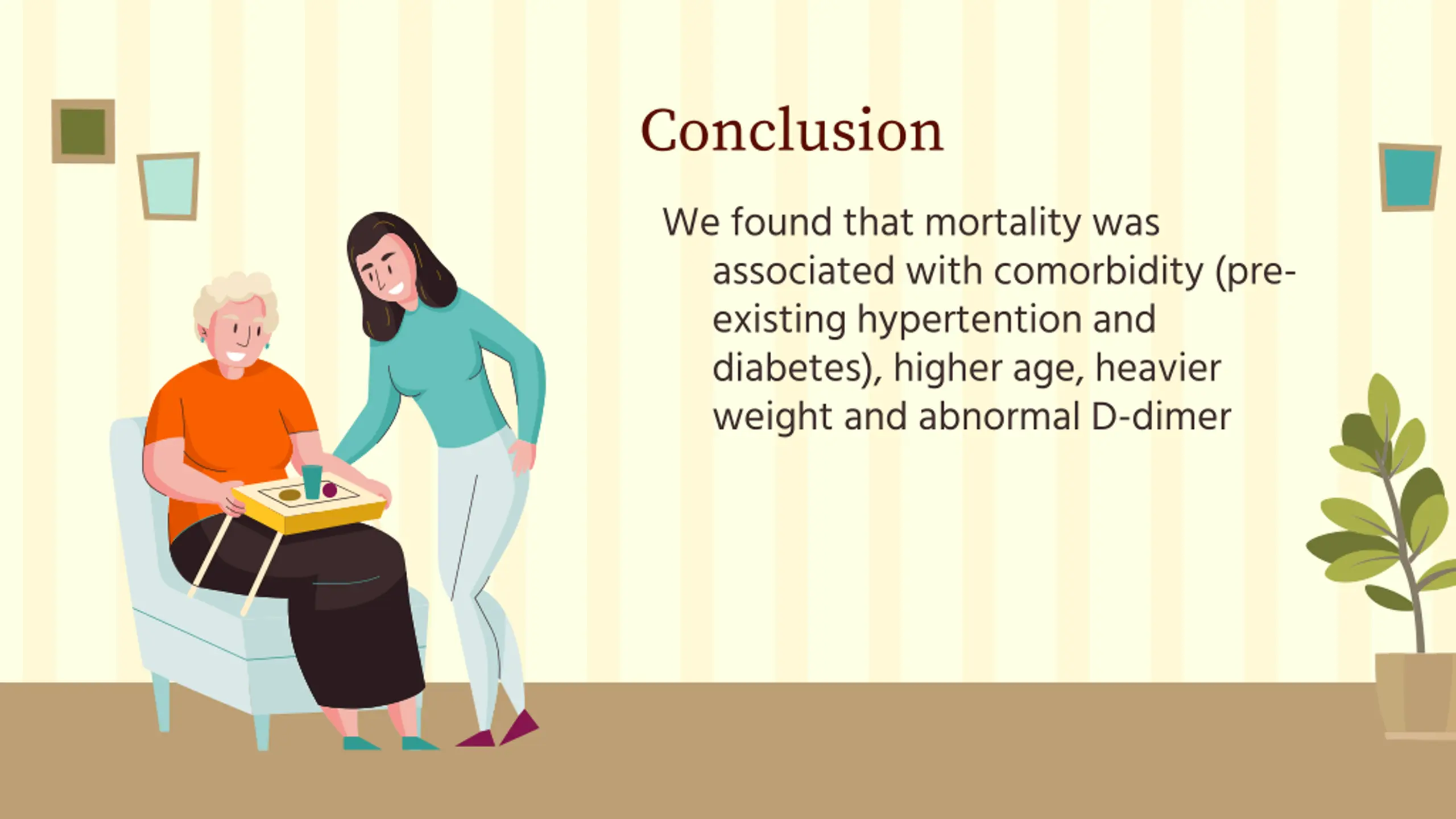 Conclusion

We found that mortality was associated with comorbidity (pre-existing hypertention and diabetes), higher age, heavier weight and abnormal D-dimer